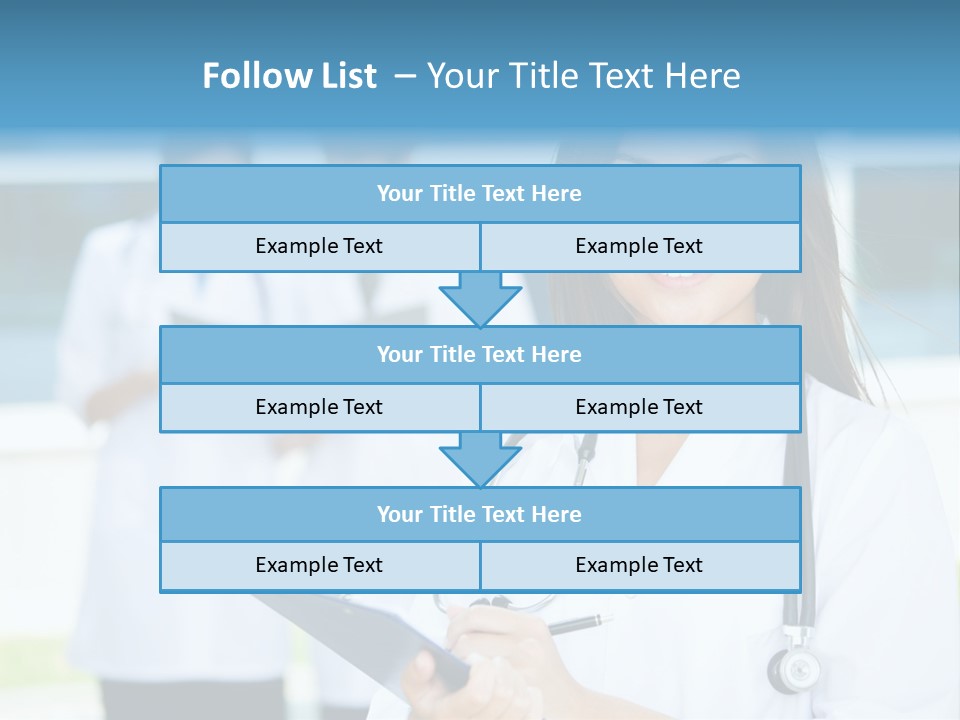 Follow List – Your Title Text Here

Your Title Text Here

Example Text

Example Text

Your Title Text Here

Example Text

Example Text

Your Title Text Here

Example Text

Example Text